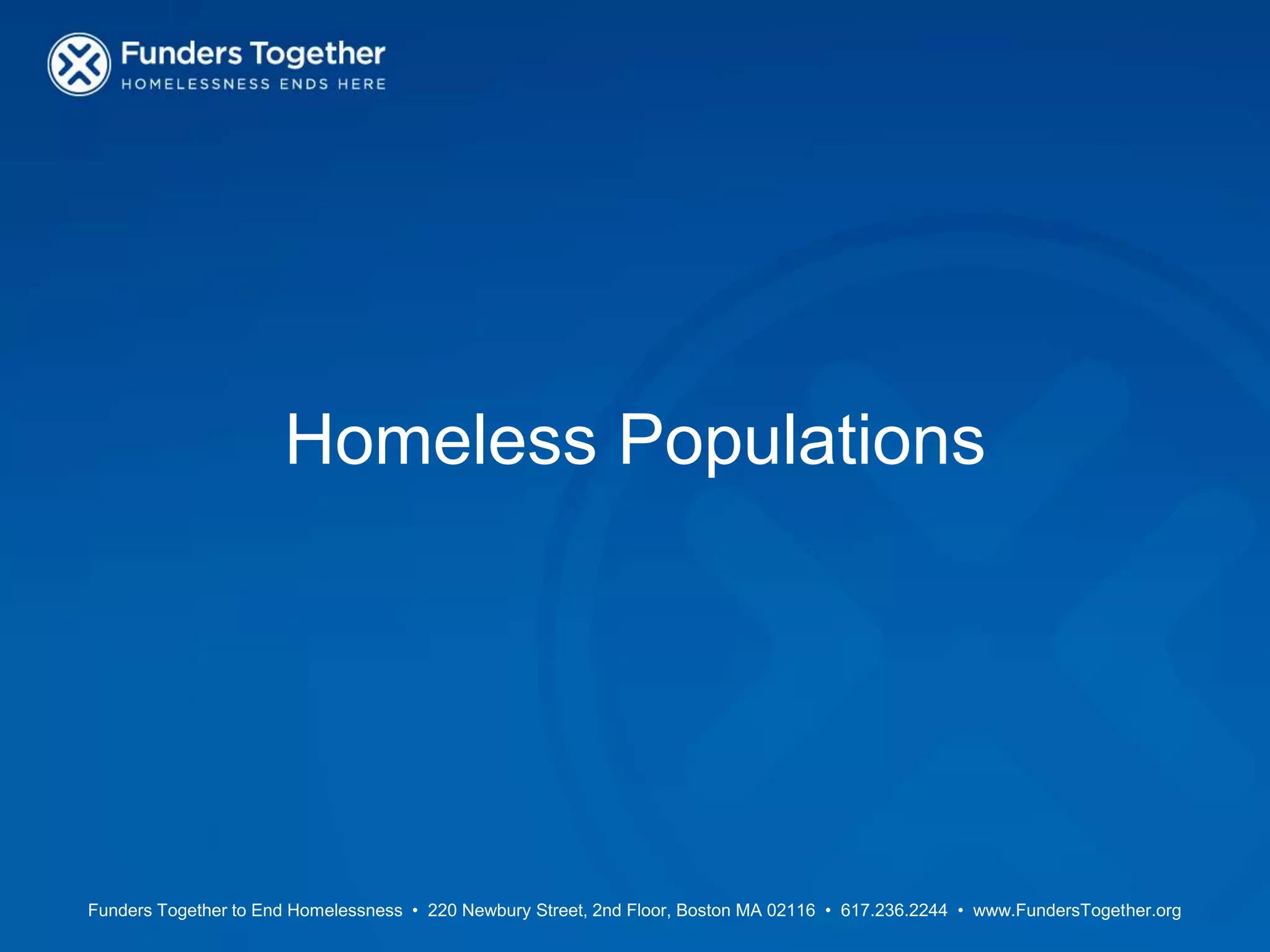 Funders Together
HOMELESSNESS ENDS HERE

Homeless Populations

Funders Together to End Homelessness • 220 Newbury Street, 2nd Floor, Boston MA 02116 • 617.236.2244 • www.FundersTogether.org